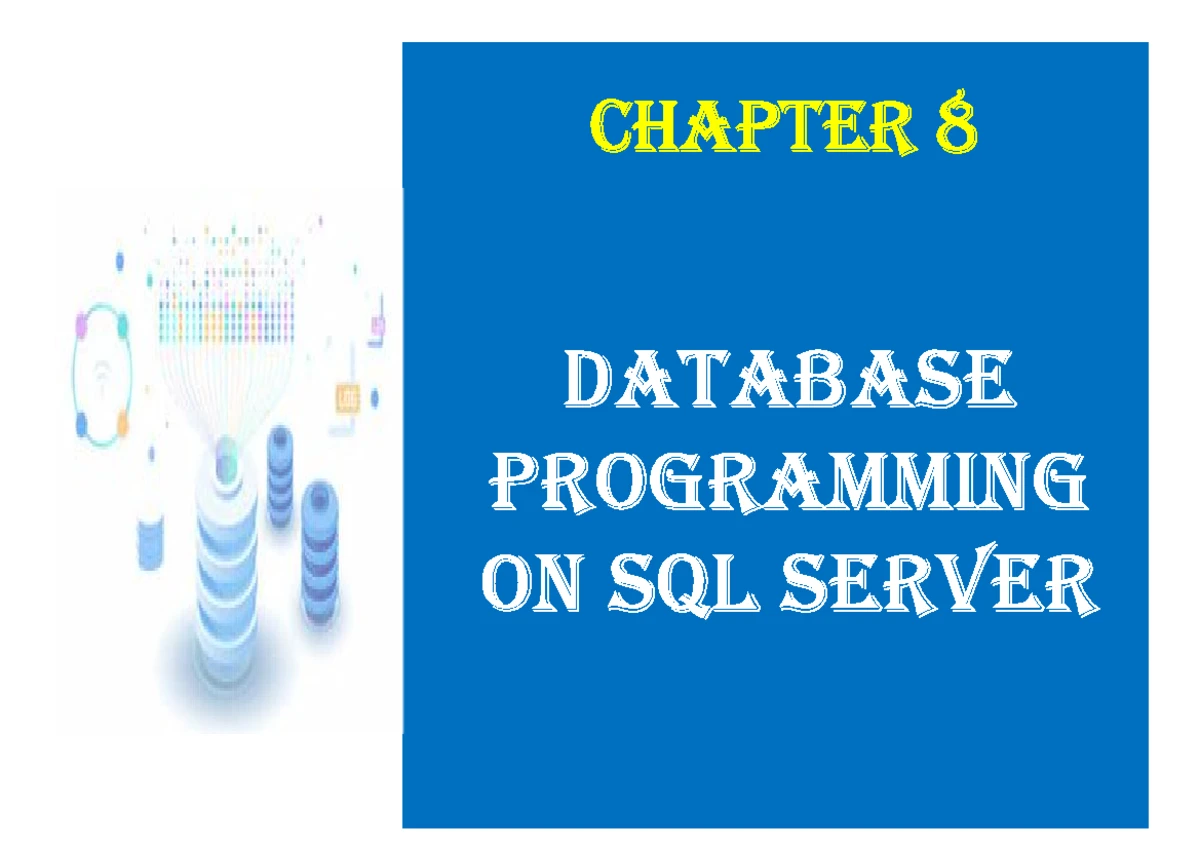 CHAPTER 8

DATABASE PROGRAMMING ON SQL SERVER